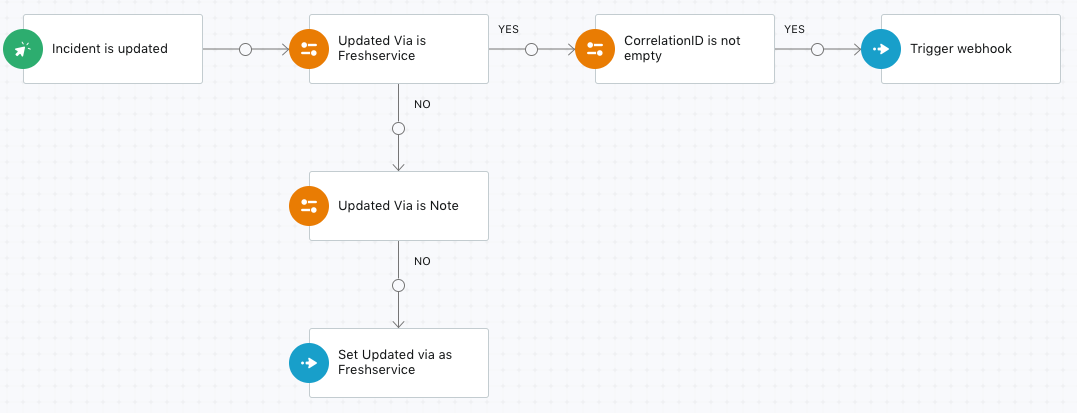 Incident is updated

Updated Via is Freshservice

YES

CorrelationID is not empty

YES

Trigger webhook

NO

Updated Via is Note

NO

Set Updated via as Freshservice